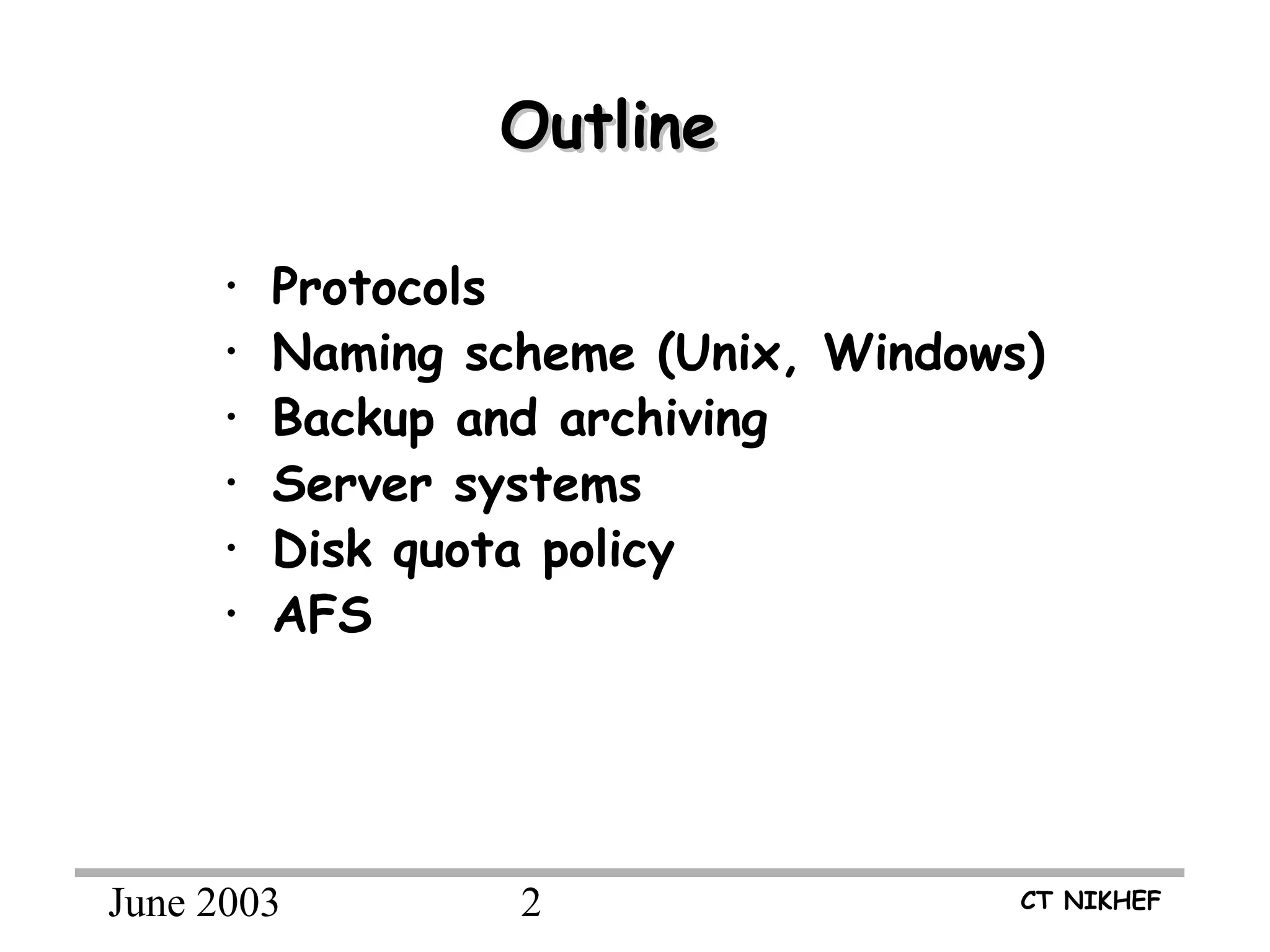 Outline

· Protocols
· Naming scheme (Unix, Windows)
· Backup and archiving
· Server systems
· Disk quota policy
· AFS

June 2003 2 CT NIKHEF